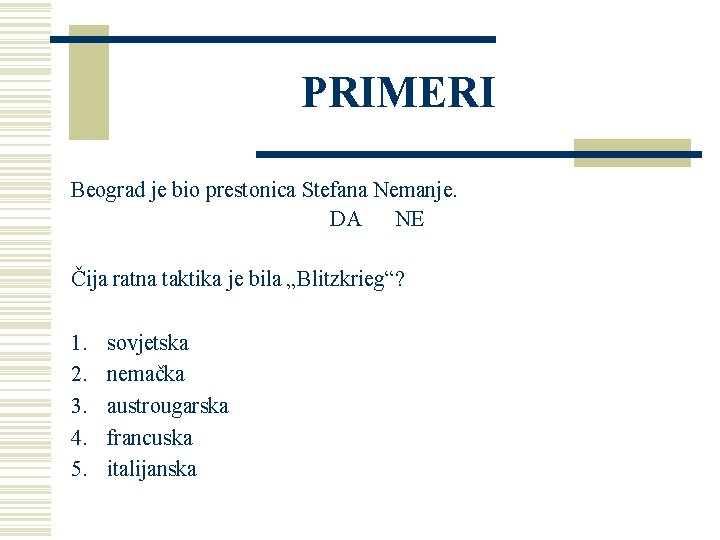 PRIMERI

Beograd je bio prestonica Stefana Nemanje.
DA NE

Čija ratna taktika je bila „Blitzkrieg“?

1. sovjetska
2. nemačka
3. austrougarska
4. francuska
5. italijanska